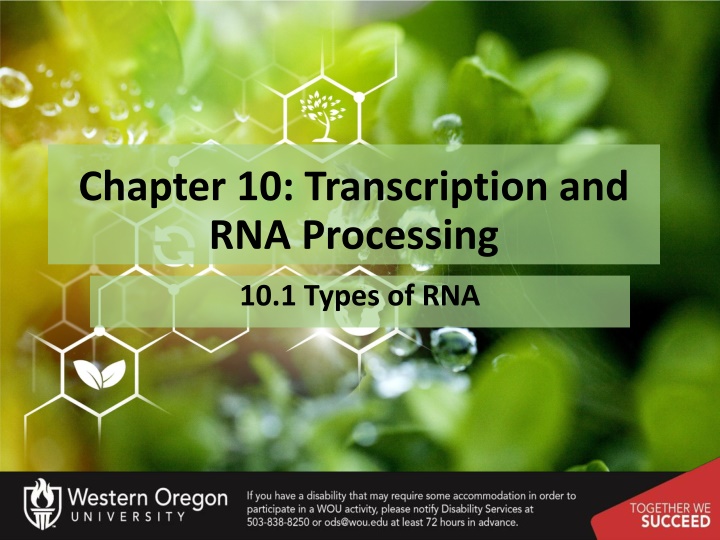 Chapter 10: Transcription and RNA Processing

10.1 Types of RNA

Western Oregon UNIVERSITY

If you have a disability that may require some accommodation in order to participate in a WOU activity, please notify Disability Services at 503-838-8250 or ods@wou.edu at least 72 hours in advance.

TOGETHER WE SUCCEED